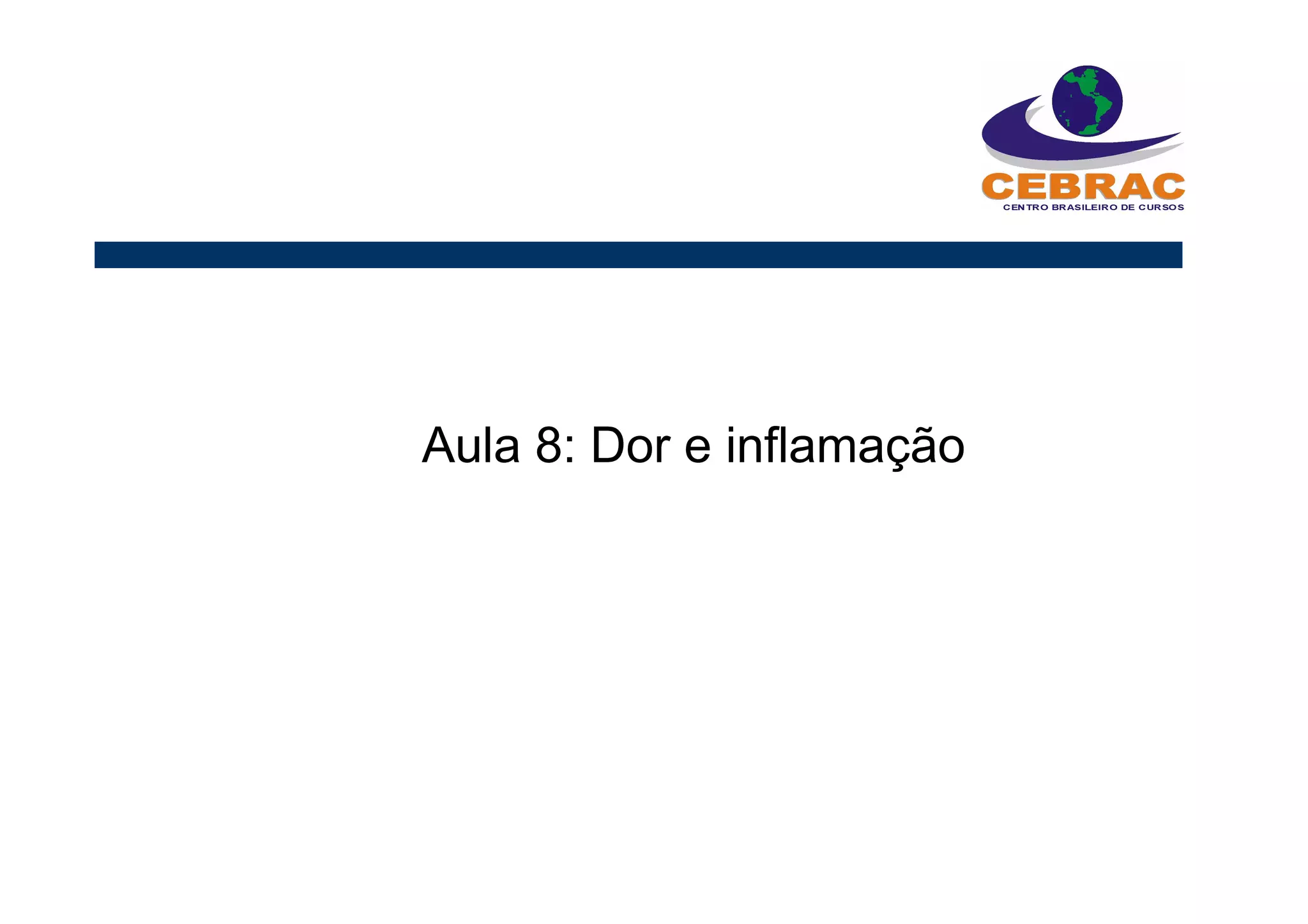 CEBRAC
CENTRO BRASILEIRO DE CURSOS

Aula 8: Dor e inflamação